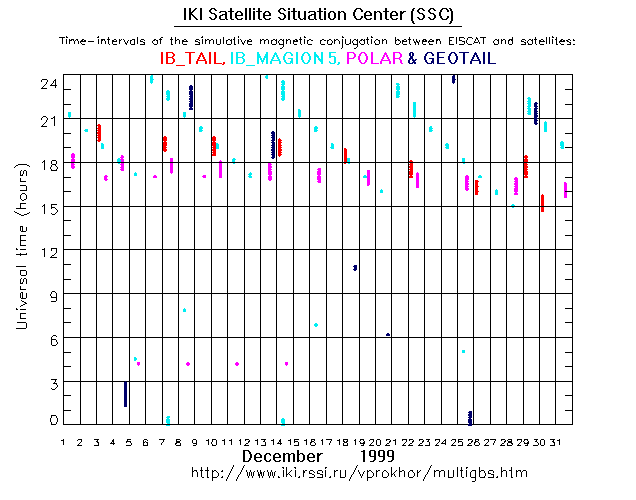 IKI Satellite Situation Center (SSC)

Time-intervals of the simulative magnetic conjugation between EISCAT and satellites:

IB_TAIL, IB_MAGION 5, POLAR & GEOTAIL

Universal time (hours)

24
21
18
15
12
9
6
3
0

1 2 3 4 5 6 7 8 9 10 11 12 13 14 15 16 17 18 19 20 21 22 23 24 25 26 27 28 29 30 31

December 1999

http://www.iki.rssi.ru/vprokhor/multigbs.htm